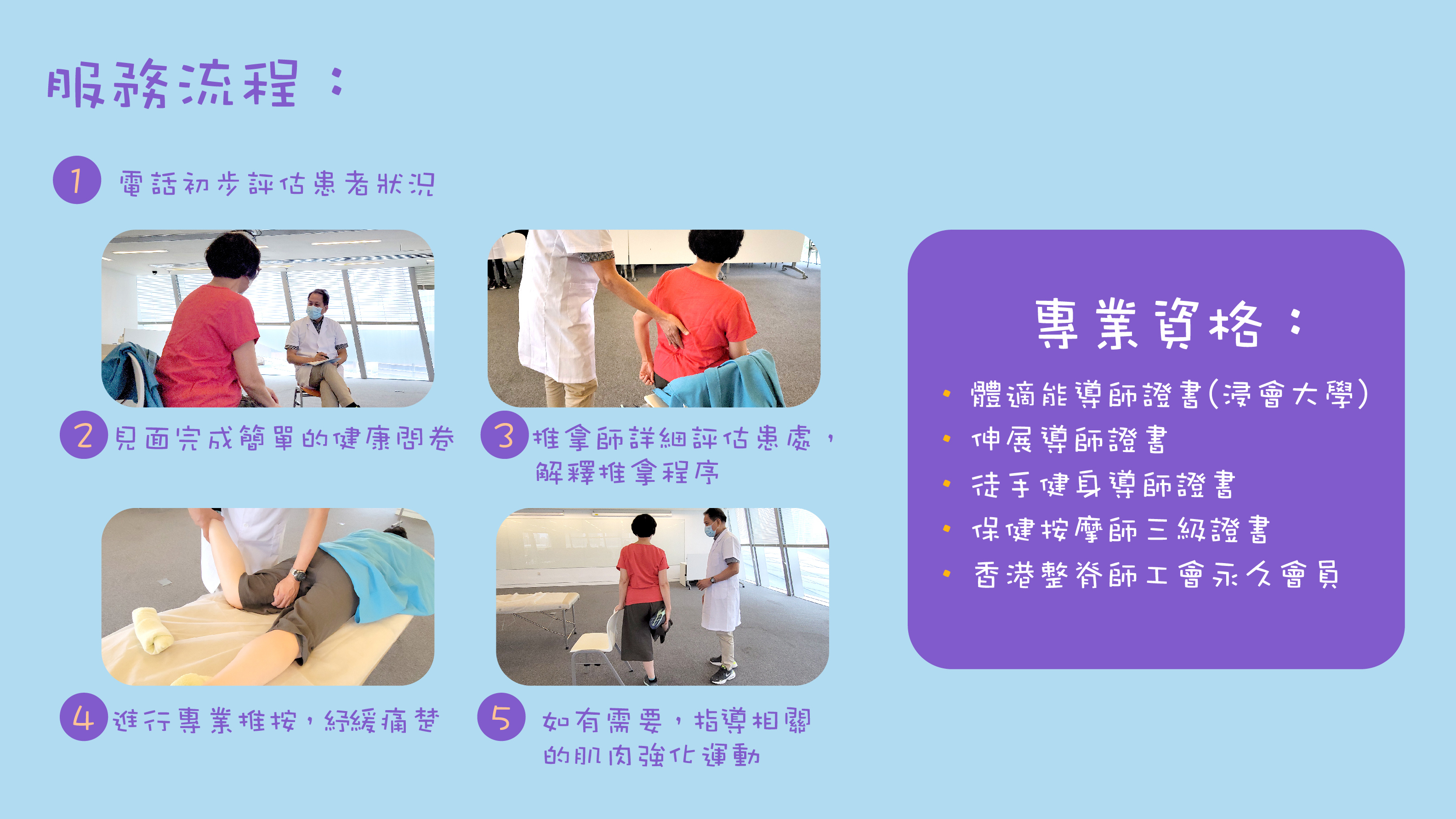 服務流程：

1 電話初步評估患者狀況

2 見面完成簡單的健康問卷

3 推拿師詳細評估患處，解釋推拿程序

4 進行專業推按，紓緩痛楚

5 如有需要，指導相關的肌肉強化運動

專業資格：

• 體適能導師證書(浸會大學)
• 伸展導師證書
• 徒手健身導師證書
• 保健按摩師三級證書
• 香港整脊師工會永久會員